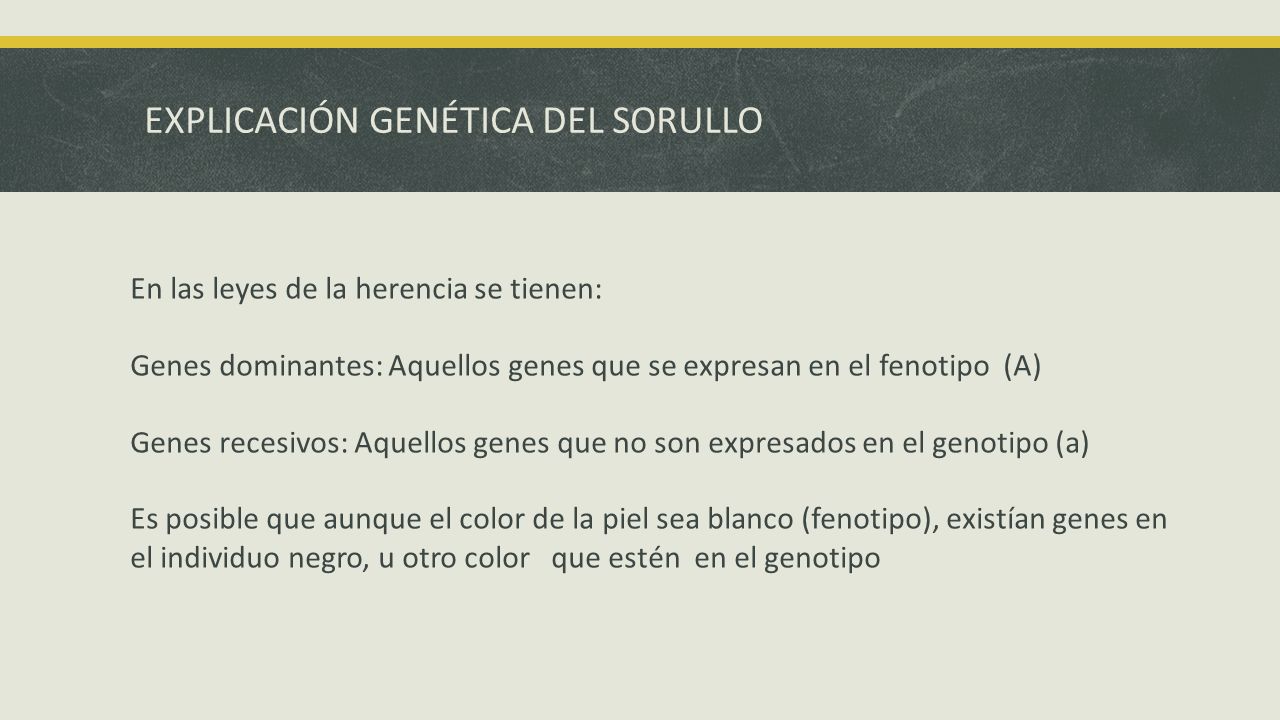 EXPLICACIÓN GENÉTICA DEL SORULLO

En las leyes de la herencia se tienen:

Genes dominantes: Aquellos genes que se expresan en el fenotipo (A)

Genes recesivos: Aquellos genes que no son expresados en el genotipo (a)

Es posible que aunque el color de la piel sea blanco (fenotipo), existían genes en el individuo negro, u otro color que estén en el genotipo